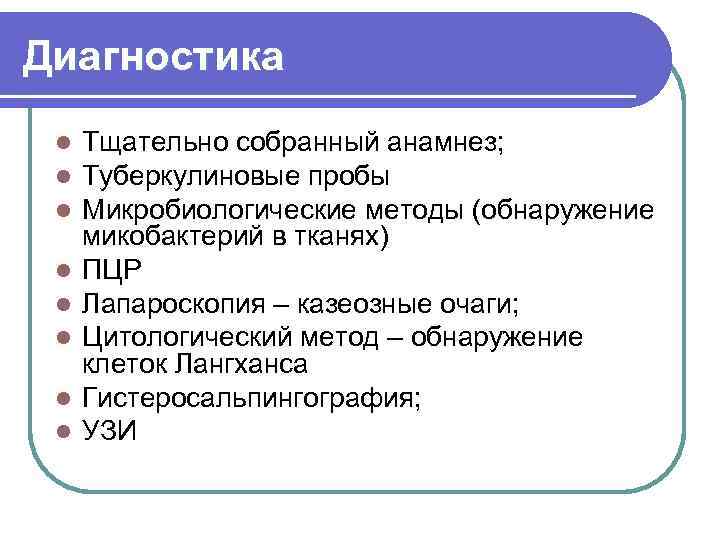 Диагностика

- Тщательно собранный анамнез;
- Туберкулиновые пробы
- Микробиологические методы (обнаружение микобактерий в тканях)
- ПЦР
- Лапароскопия – казеозные очаги;
- Цитологический метод – обнаружение клеток Лангханса
- Гистеросальпингография;
- УЗИ